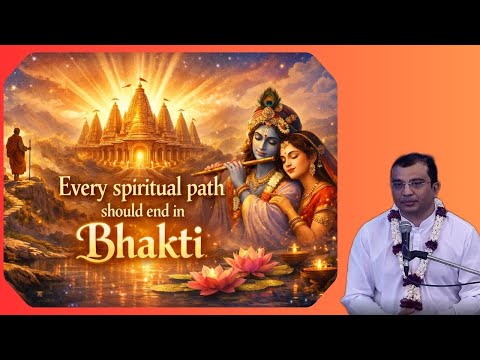 Every spiritual path should end in Bhakti